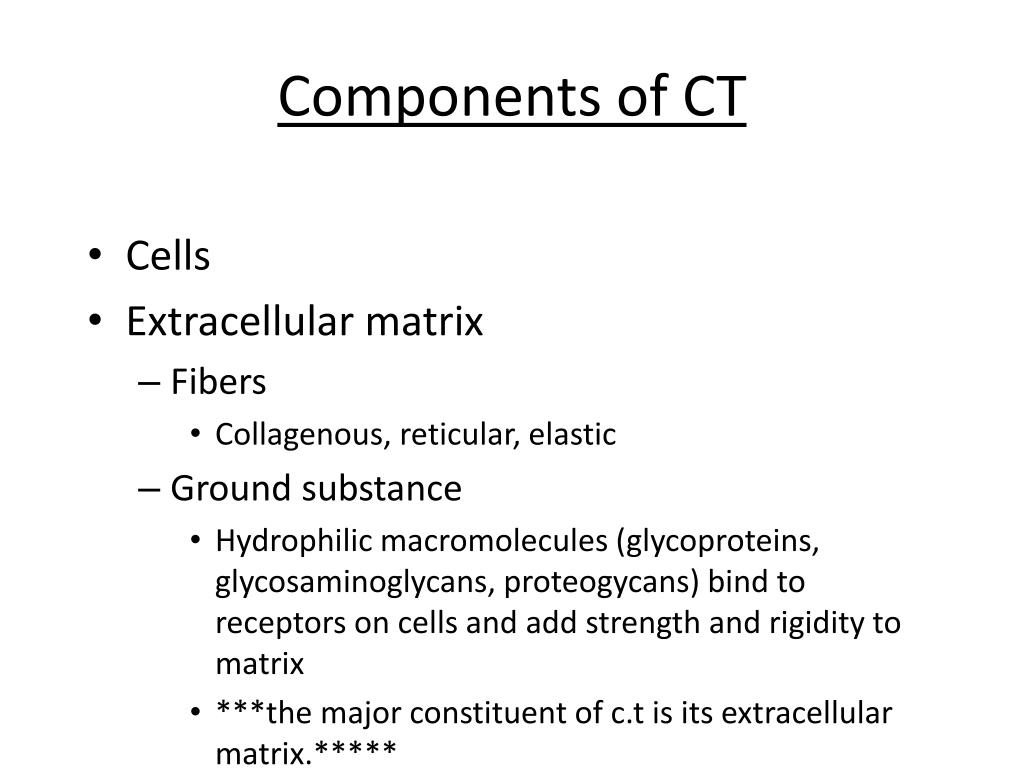 Components of CT

• Cells
• Extracellular matrix
– Fibers
• Collagenous, reticular, elastic
– Ground substance
• Hydrophilic macromolecules (glycoproteins, glycosaminoglycans, proteogycans) bind to receptors on cells and add strength and rigidity to matrix
• ***the major constituent of c.t is its extracellular matrix.*****